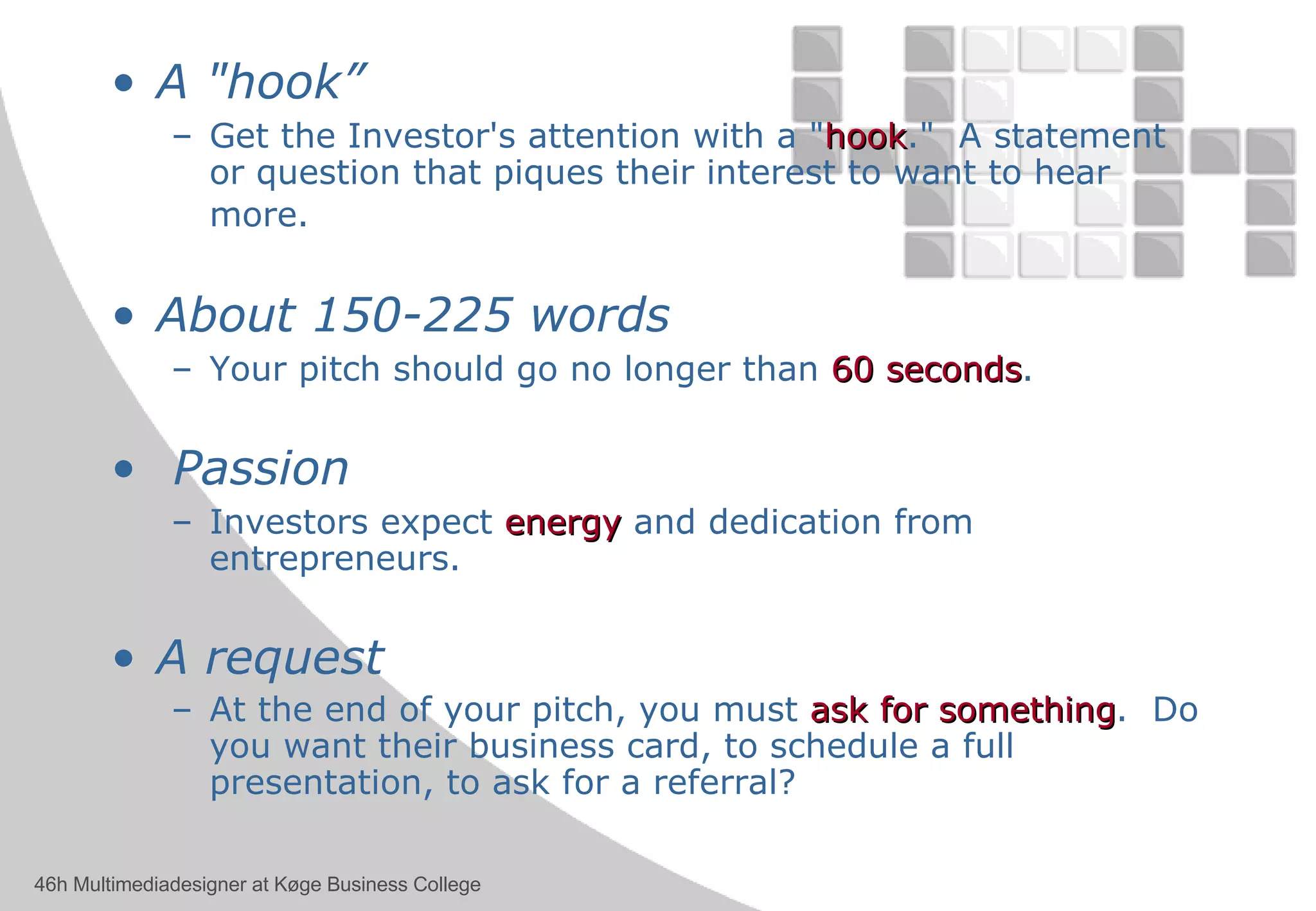 • A "hook”

– Get the Investor's attention with a "hook." A statement or question that piques their interest to want to hear more.

• About 150-225 words

– Your pitch should go no longer than 60 seconds.

• Passion

– Investors expect energy and dedication from entrepreneurs.

• A request

– At the end of your pitch, you must ask for something. Do you want their business card, to schedule a full presentation, to ask for a referral?

46h Multimediadesigner at Køge Business College